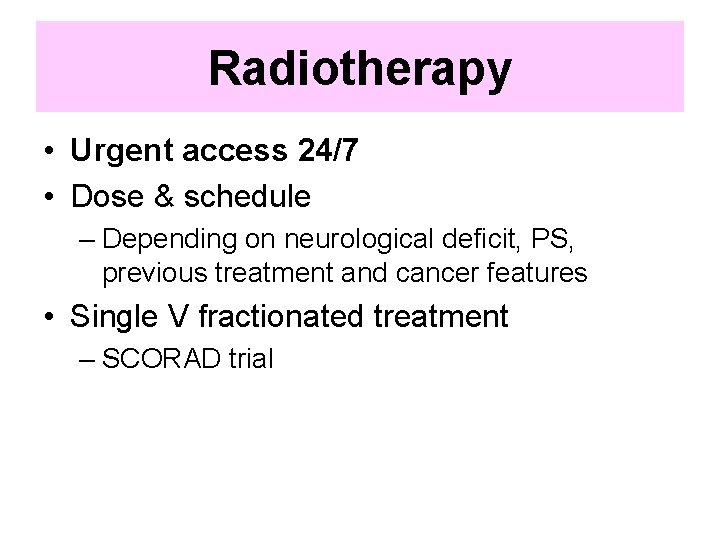 Radiotherapy

• Urgent access 24/7
• Dose & schedule
– Depending on neurological deficit, PS, previous treatment and cancer features
• Single V fractionated treatment
– SCORAD trial